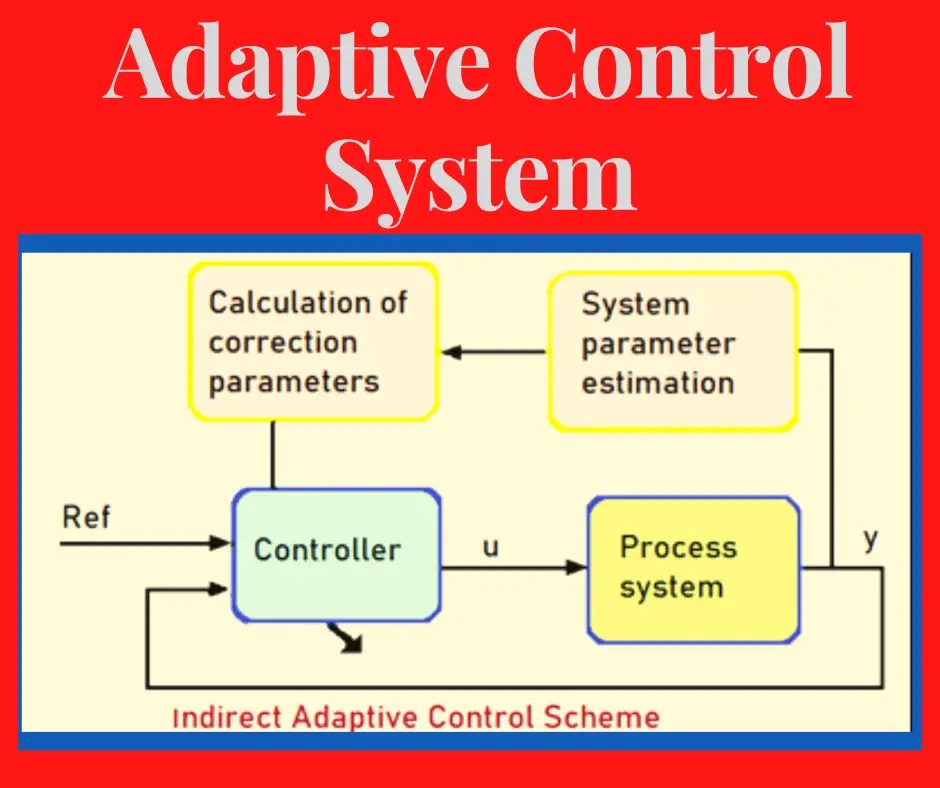 Adaptive Control System

Calculation of correction parameters

System parameter estimation

Ref

Controller

u

Process system

y

Indirect Adaptive Control Scheme